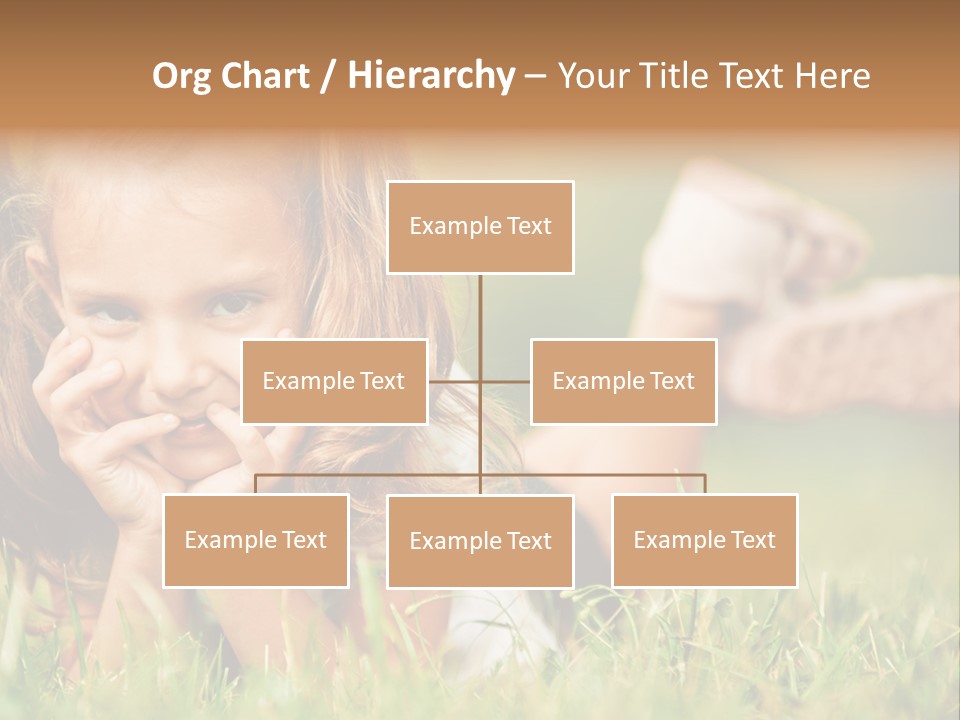 Org Chart / Hierarchy – Your Title Text Here

Example Text

Example Text

Example Text

Example Text

Example Text

Example Text